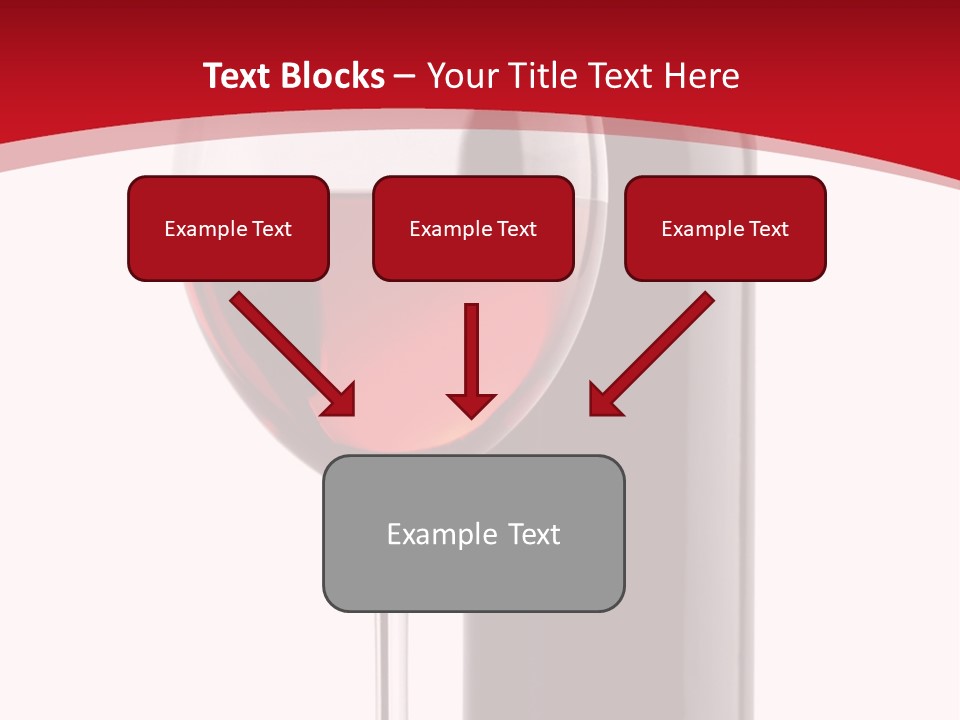 Text Blocks – Your Title Text Here

Example Text

Example Text

Example Text

Example Text